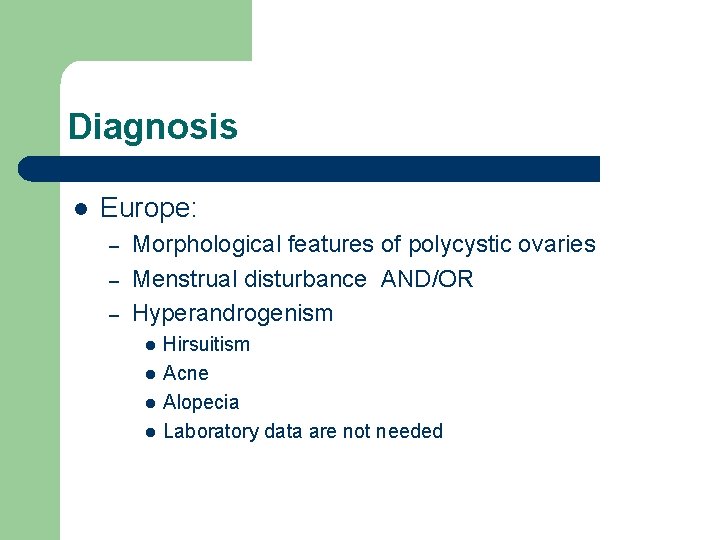 Diagnosis

- Europe:
  - Morphological features of polycystic ovaries
  - Menstrual disturbance AND/OR
  - Hyperandrogenism
    - Hirsuitism
    - Acne
    - Alopecia
    - Laboratory data are not needed